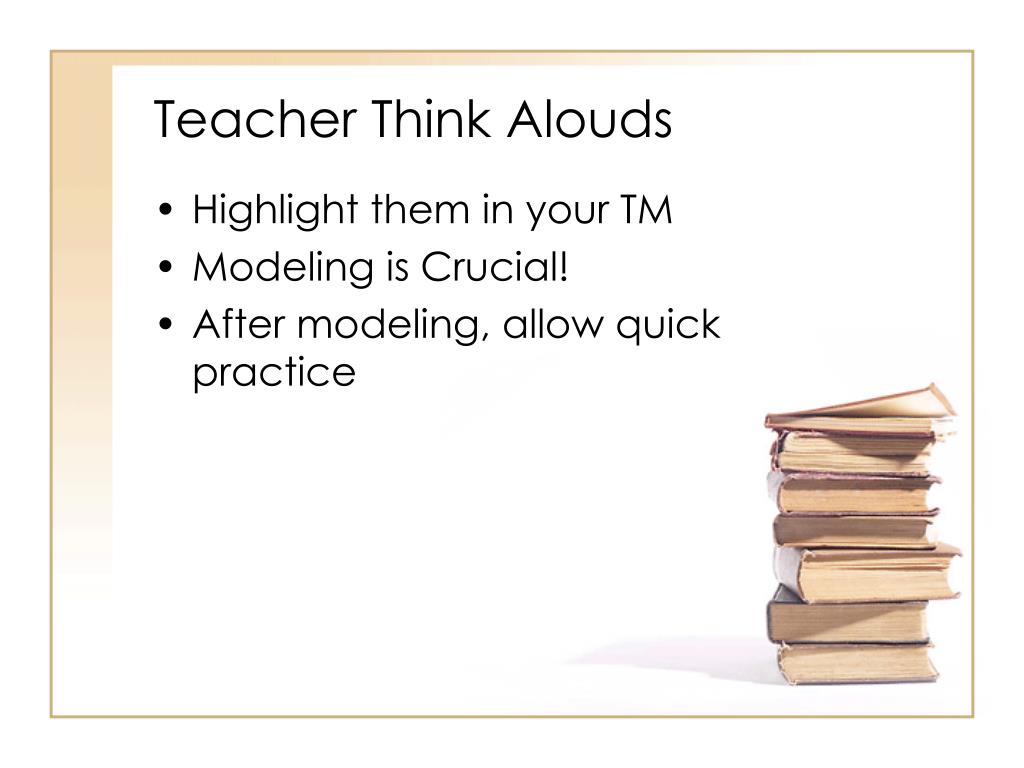 Teacher Think Alouds

• Highlight them in your TM
• Modeling is Crucial!
• After modeling, allow quick practice